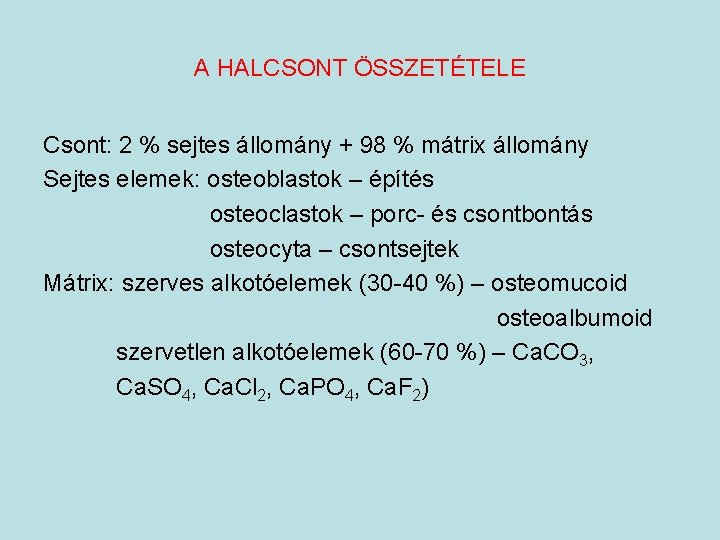 A HALCSONT ÖSSZETÉTELE

Csont: 2 % sejtes állomány + 98 % mátrix állomány
Sejtes elemek: osteoblastok – építés
osteoclastok – porc- és csontbontás
osteocyta – csontsejtek
Mátrix: szerves alkotóelemek (30-40 %) – osteomucoid
osteoalbumoid
szervetlen alkotóelemek (60-70 %) – $CaCO_3$, $CaSO_4$, $CaCl_2$, $CaPO_4$, $CaF_2$)